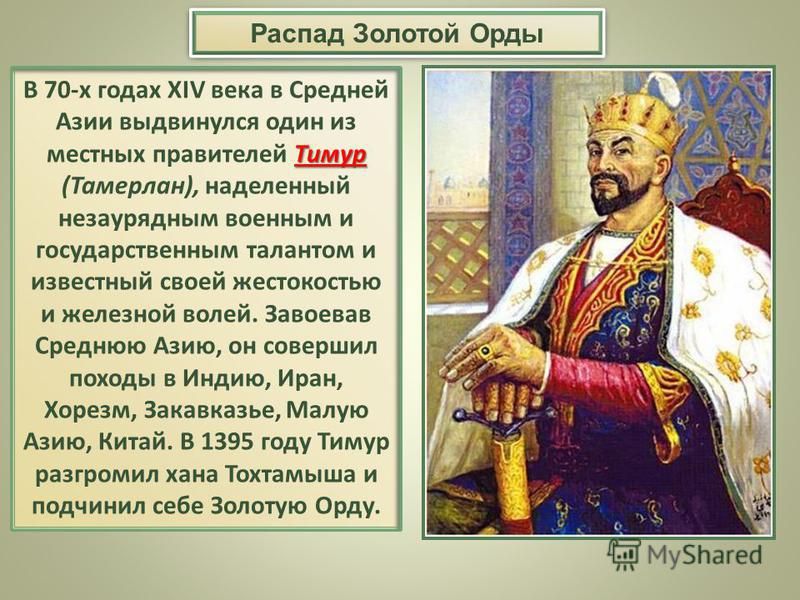 Распад Золотой Орды

В 70-х годах XIV века в Средней Азии выдвинулся один из местных правителей Тимур (Тамерлан), наделенный незаурядным военным и государственным талантом и известный своей жестокостью и железной волей. Завоевав Среднюю Азию, он совершил походы в Индию, Иран, Хорезм, Закавказье, Малую Азию, Китай. В 1395 году Тимур разгромил хана Тохтамыша и подчинил себе Золотую Орду.

MyShared